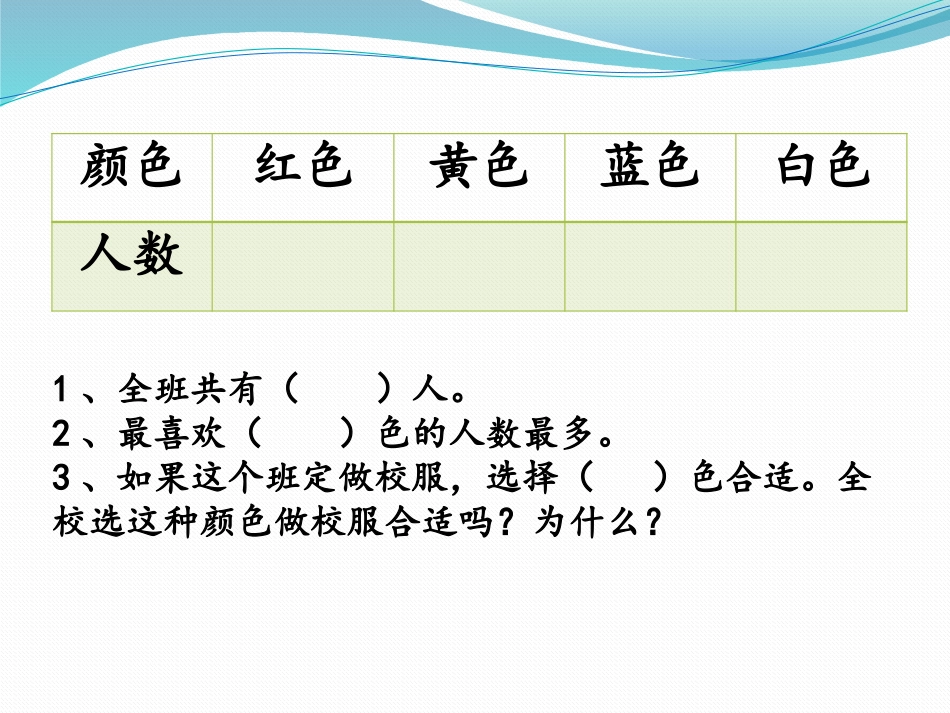 | 颜色 | 红色 | 黄色 | 蓝色 | 白色 |
|---|---|---|---|---|
| 人数 | | | | |

1、全班共有（　　）人。
2、最喜欢（　　）色的人数最多。
3、如果这个班定做校服，选择（　　）色合适。全校选这种颜色做校服合适吗？为什么？